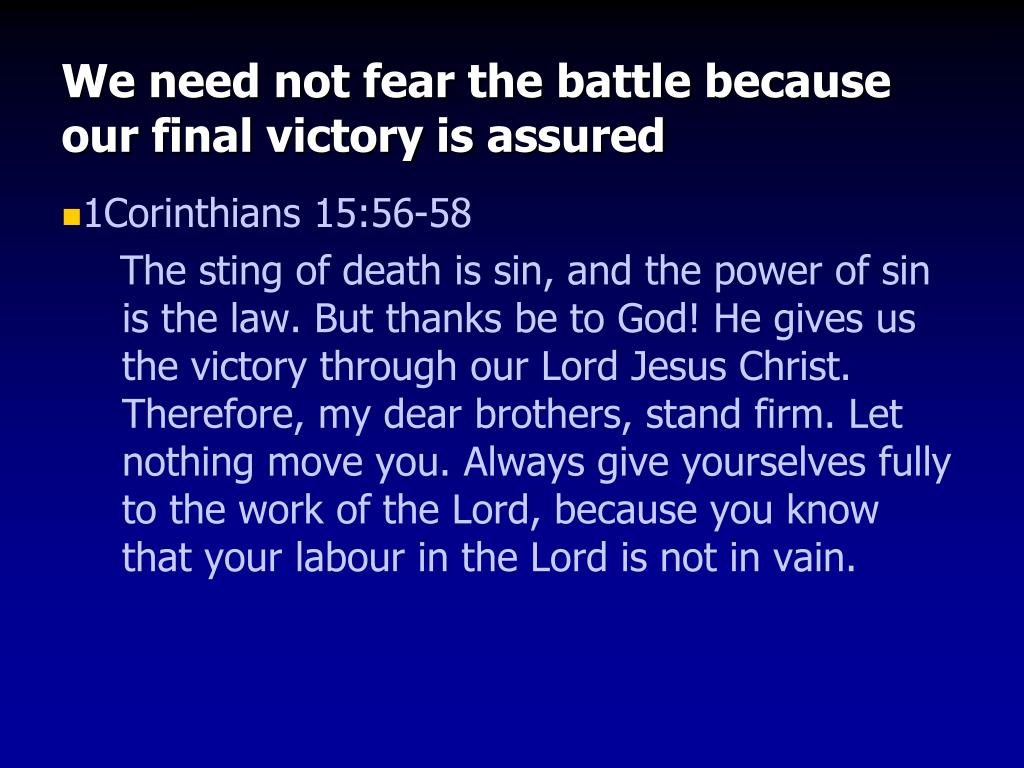 We need not fear the battle because our final victory is assured

1Corinthians 15:56-58

The sting of death is sin, and the power of sin is the law. But thanks be to God! He gives us the victory through our Lord Jesus Christ. Therefore, my dear brothers, stand firm. Let nothing move you. Always give yourselves fully to the work of the Lord, because you know that your labour in the Lord is not in vain.